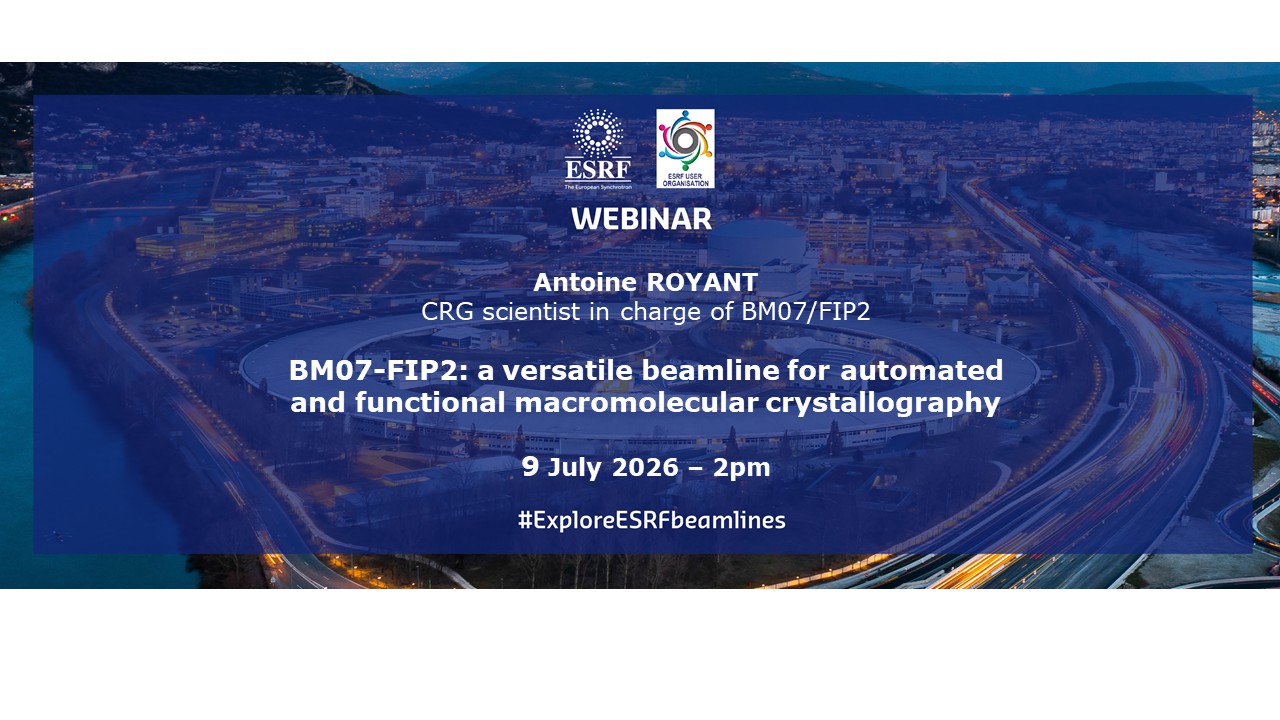 ESRF
The European Synchrotron

ESRF USER ORGANISATION

WEBINAR

Antoine ROYANT
CRG scientist in charge of BM07/FIP2

BM07-FIP2: a versatile beamline for automated and functional macromolecular crystallography

9 July 2026 – 2pm

#ExploreESRFbeamlines